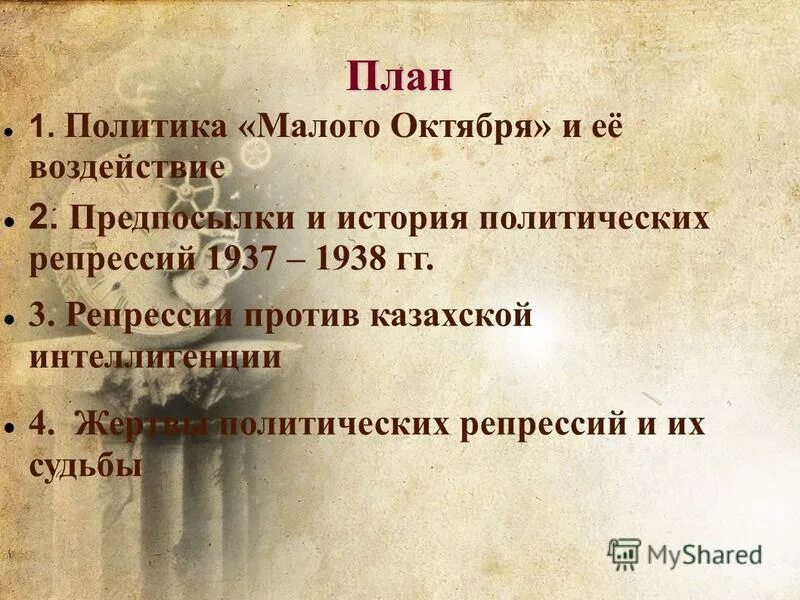 План

1. Политика «Малого Октября» и её воздействие

2. Предпосылки и история политических репрессий 1937 – 1938 гг.

3. Репрессии против казахской интеллигенции

4. Жертвы политических репрессий и их судьбы

MyShared